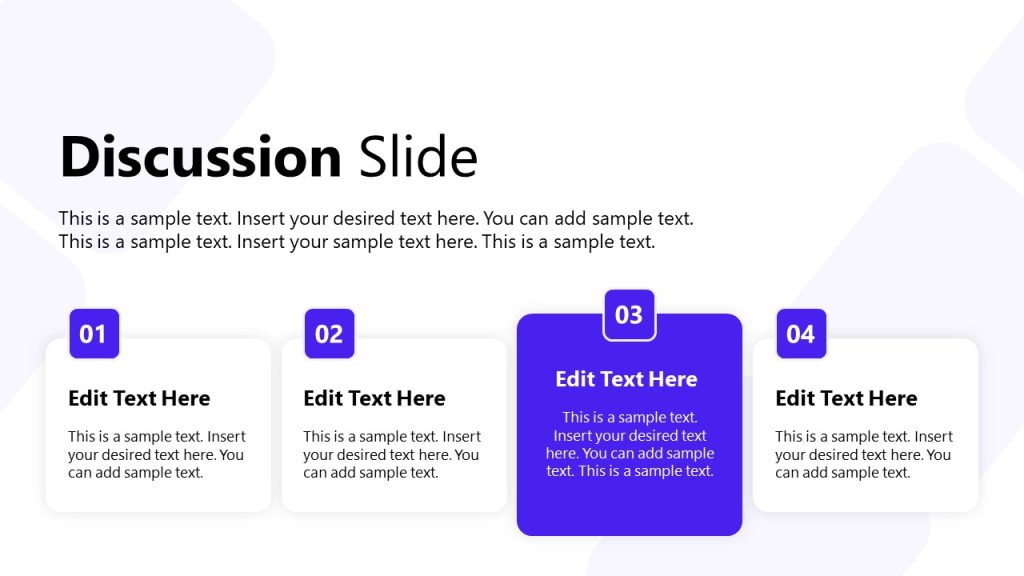 Discussion Slide

This is a sample text. Insert your desired text here. You can add sample text. This is a sample text. Insert your sample text here. This is a sample text.

01

Edit Text Here

This is a sample text. Insert your desired text here. You can add sample text.

02

Edit Text Here

This is a sample text. Insert your desired text here. You can add sample text.

03

Edit Text Here

This is a sample text. Insert your desired text here. You can add sample text. This is a sample text.

04

Edit Text Here

This is a sample text. Insert your desired text here. You can add sample text.